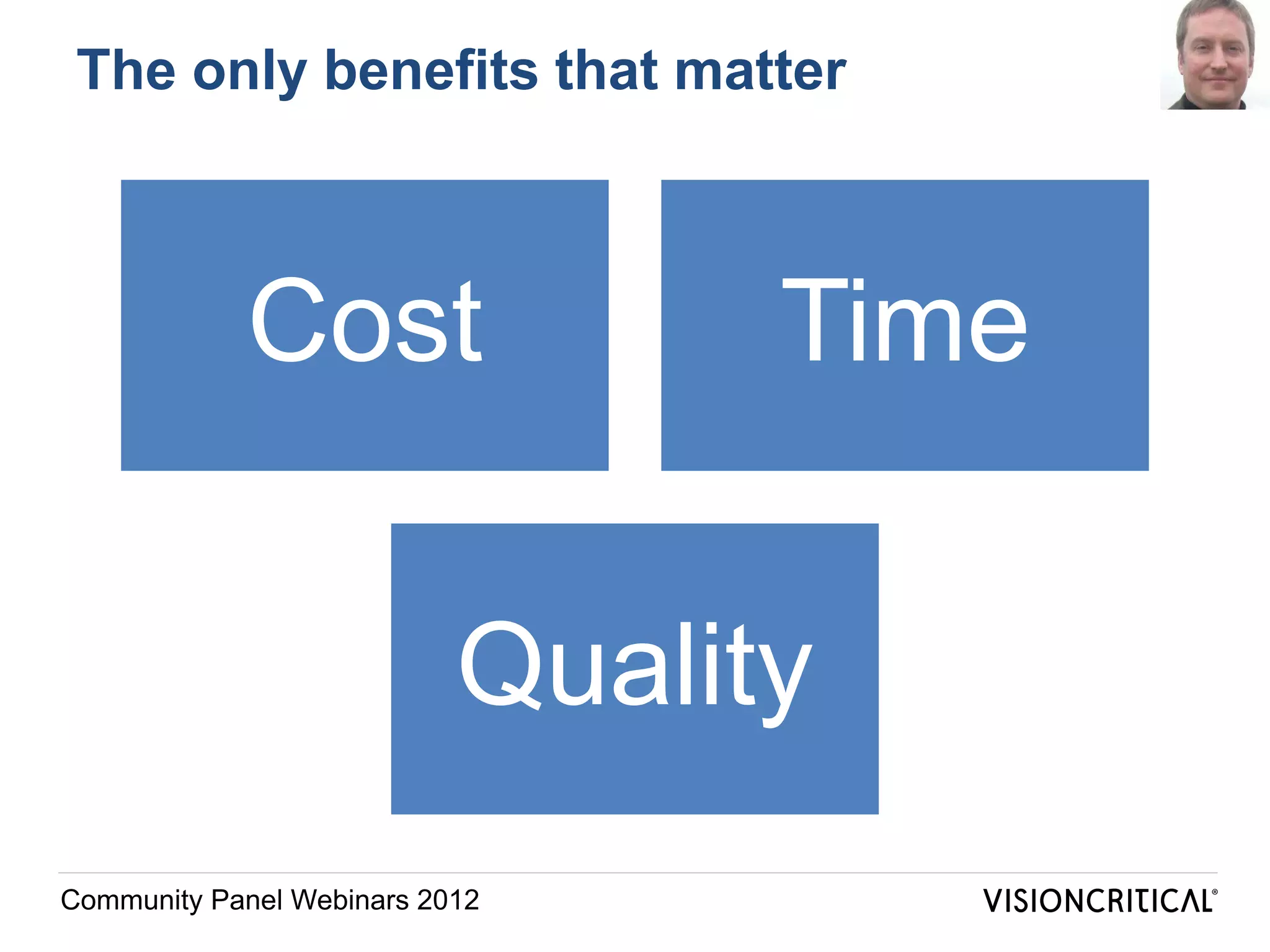 The only benefits that matter

Cost

Time

Quality

Community Panel Webinars 2012

VISIONCRITICAL®